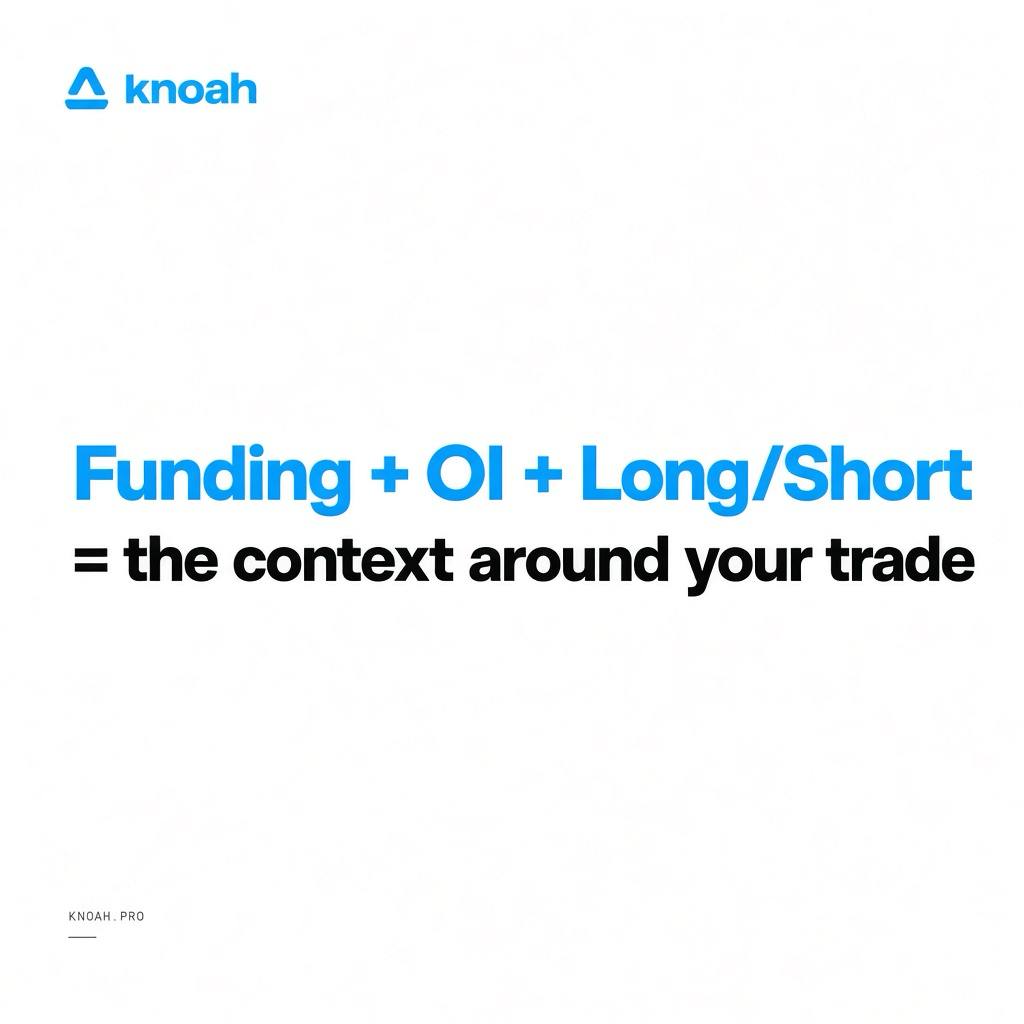 knoah

Funding + OI + Long/Short
= the context around your trade

KNOAH.PRO